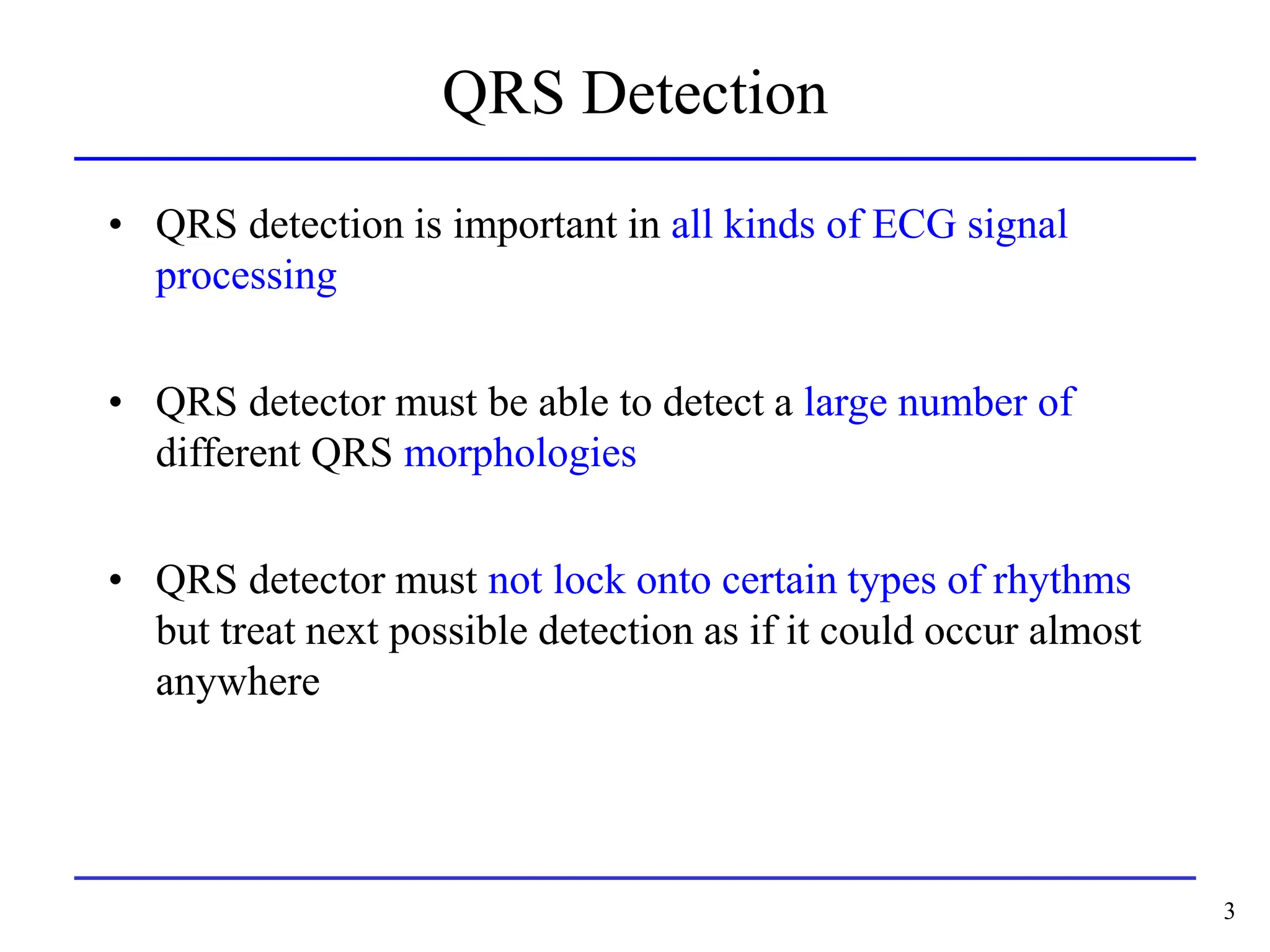 QRS Detection

• QRS detection is important in all kinds of ECG signal processing

• QRS detector must be able to detect a large number of different QRS morphologies

• QRS detector must not lock onto certain types of rhythms but treat next possible detection as if it could occur almost anywhere

3